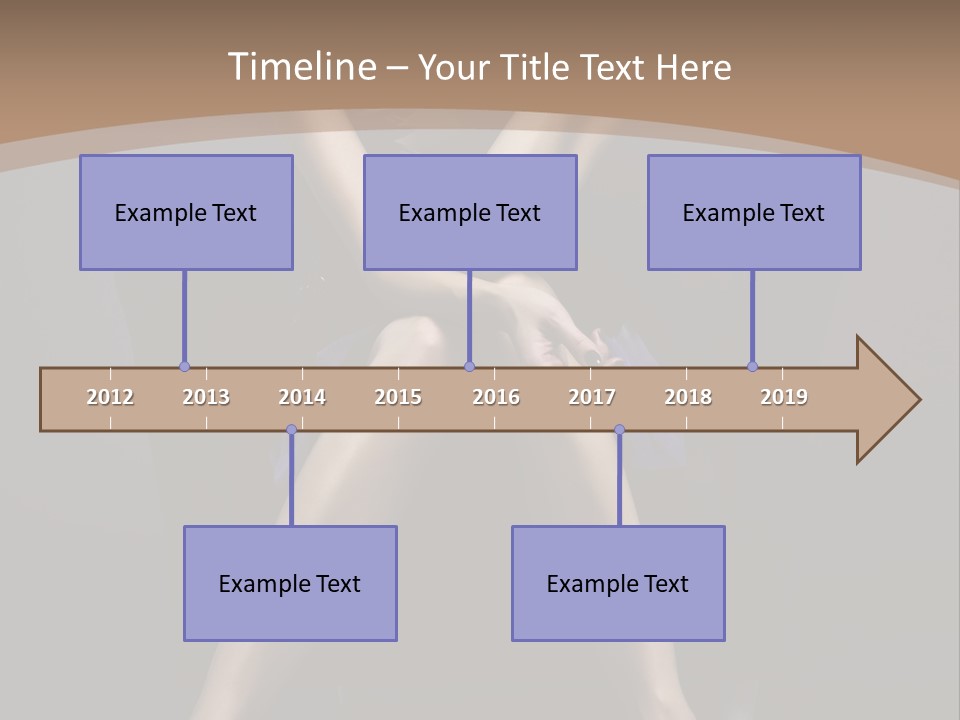 Timeline – Your Title Text Here

Example Text

Example Text

Example Text

2012
2013
2014
2015
2016
2017
2018
2019

Example Text

Example Text